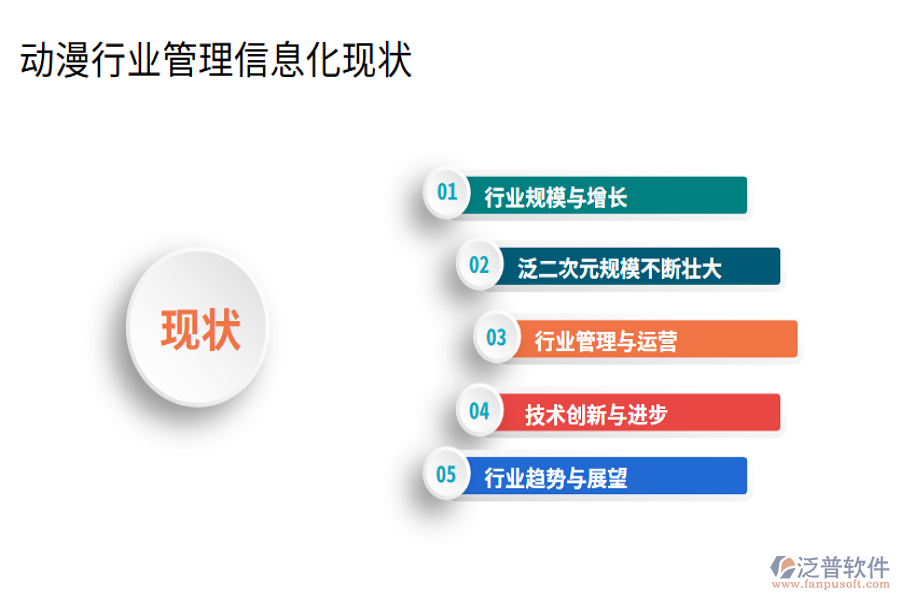 动漫行业管理信息化现状

现状

01 行业规模与增长

02 泛二次元规模不断壮大

03 行业管理与运营

04 技术创新与进步

05 行业趋势与展望

泛普软件
www.fanpusoft.com